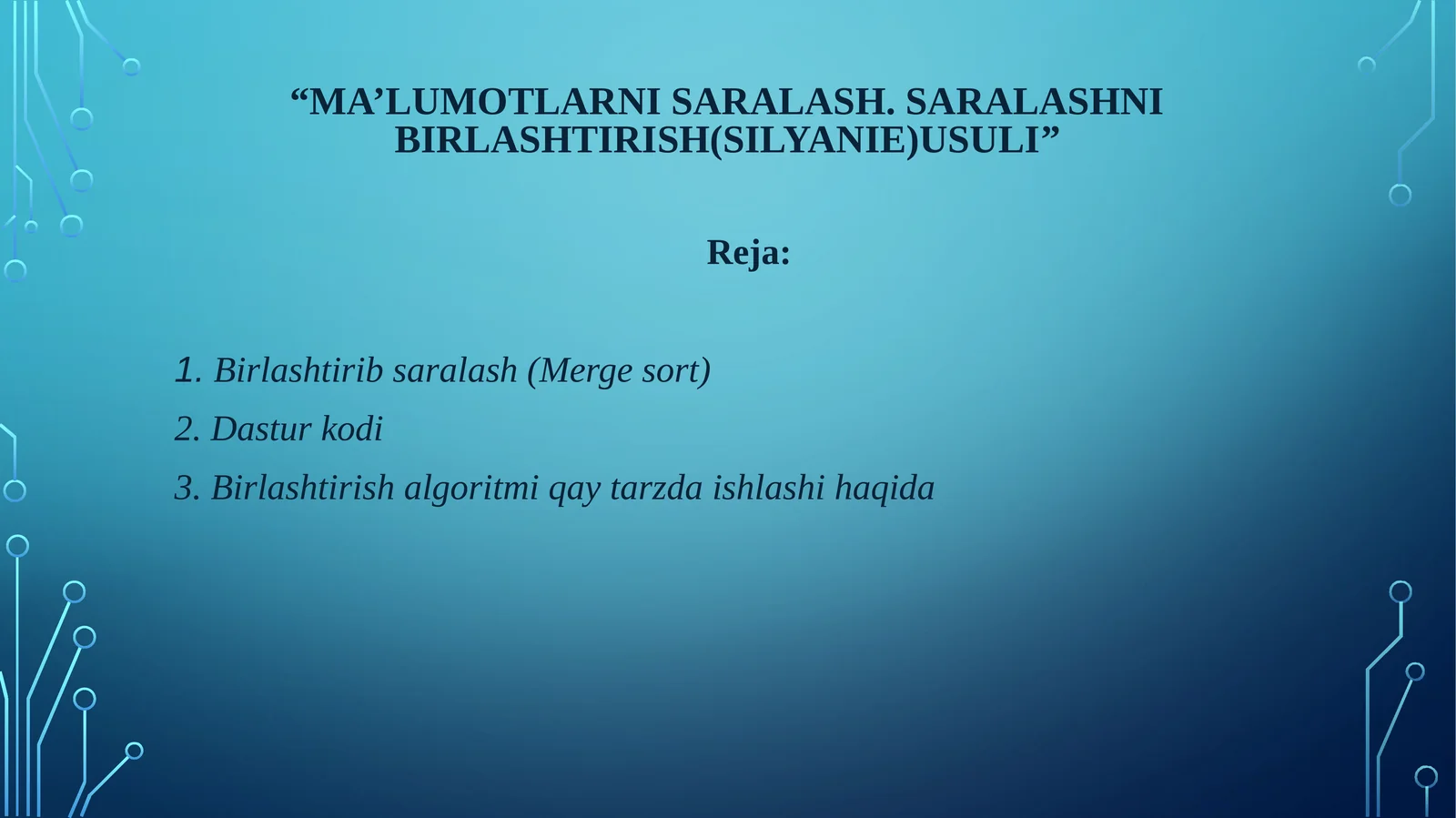 “MA’LUMOTLARNI SARALASH. SARALASHNI BIRLASHTIRISH(SILYANIE)USULI”

Reja:

1. Birlashtirib saralash (Merge sort)

2. Dastur kodi

3. Birlashtirish algoritmi qay tarzda ishlashi haqida